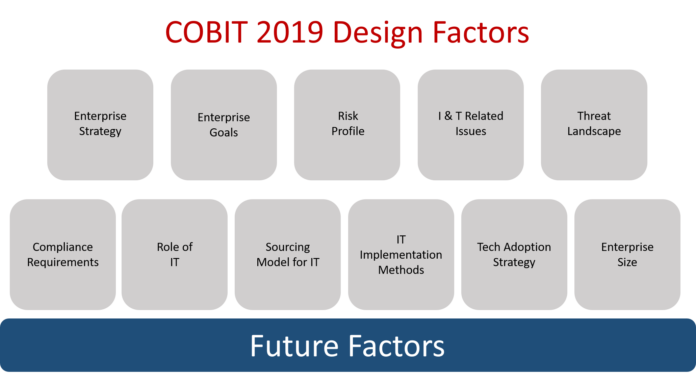 COBIT 2019 Design Factors

Enterprise Strategy

Enterprise Goals

Risk Profile

I & T Related Issues

Threat Landscape

Compliance Requirements

Role of IT

Sourcing Model for IT

IT Implementation Methods

Tech Adoption Strategy

Enterprise Size

Future Factors